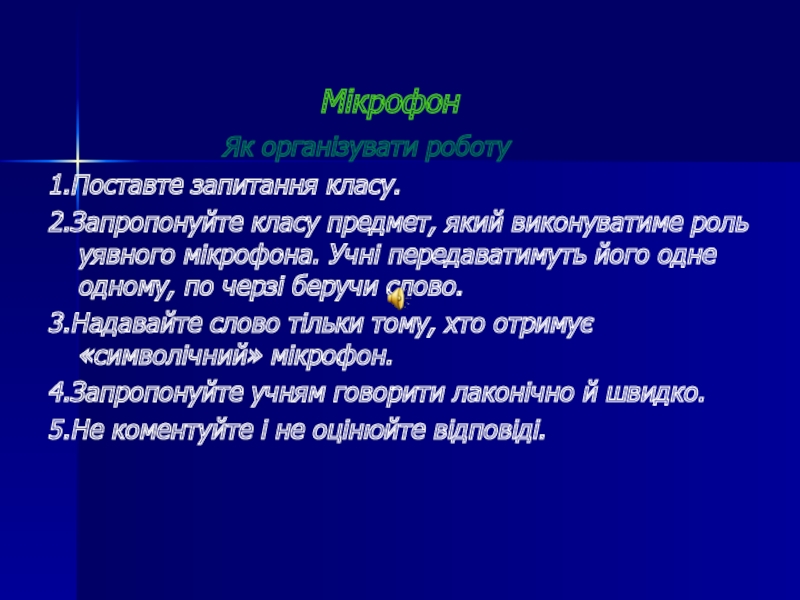 Мікрофон

Як організувати роботу

1.Поставте запитання класу.

2.Запропонуйте класу предмет, який виконуватиме роль уявного мікрофона. Учні передаватимуть його одне одному, по черзі беручи слово.

3.Надавайте слово тільки тому, хто отримує «символічний» мікрофон.

4.Запропонуйте учням говорити лаконічно й швидко.

5.Не коментуйте і не оцінюйте відповіді.